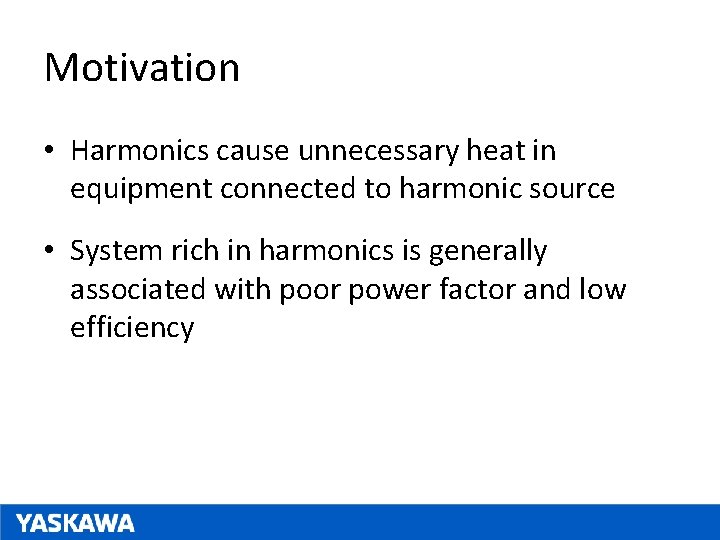 Motivation

• Harmonics cause unnecessary heat in equipment connected to harmonic source

• System rich in harmonics is generally associated with poor power factor and low efficiency

YASKAWA